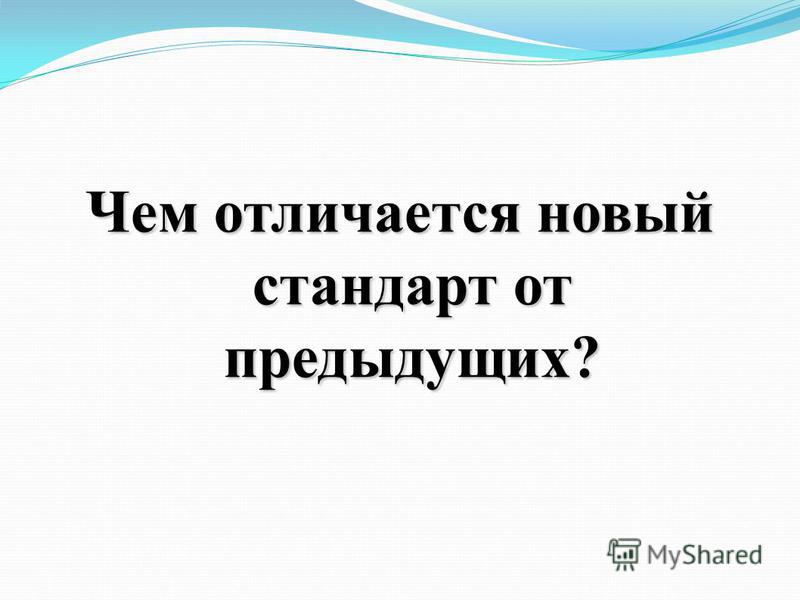 Чем отличается новый стандарт от предыдущих?

MyShared